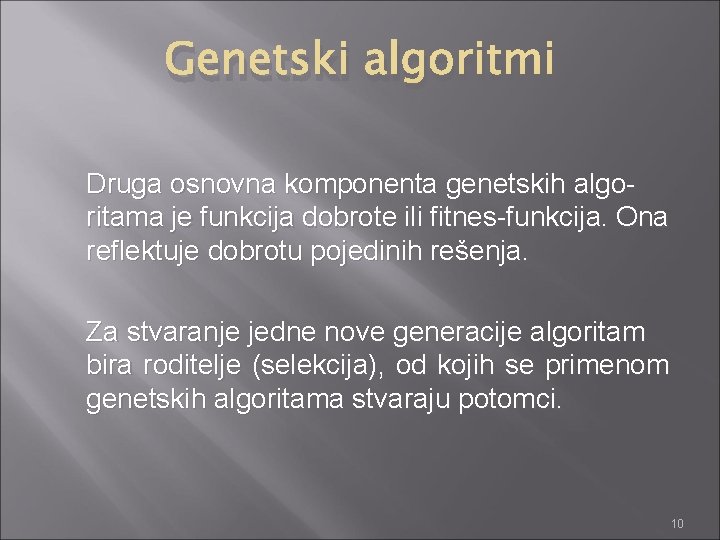 Genetski algoritmi

Druga osnovna komponenta genetskih algoritama je funkcija dobrote ili fitnes-funkcija. Ona reflektuje dobrotu pojedinih rešenja.

Za stvaranje jedne nove generacije algoritam bira roditelje (selekcija), od kojih se primenom genetskih algoritama stvaraju potomci.

10